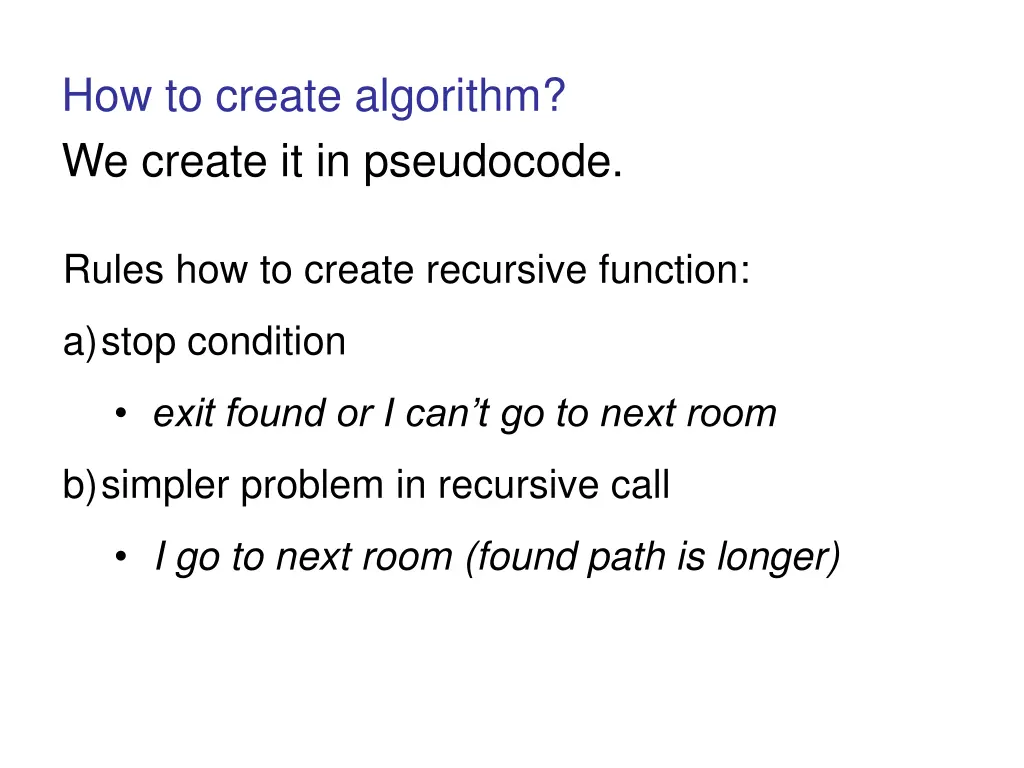 How to create algorithm?
We create it in pseudocode.

Rules how to create recursive function:

a) stop condition

• exit found or I can’t go to next room

b) simpler problem in recursive call

• I go to next room (found path is longer)